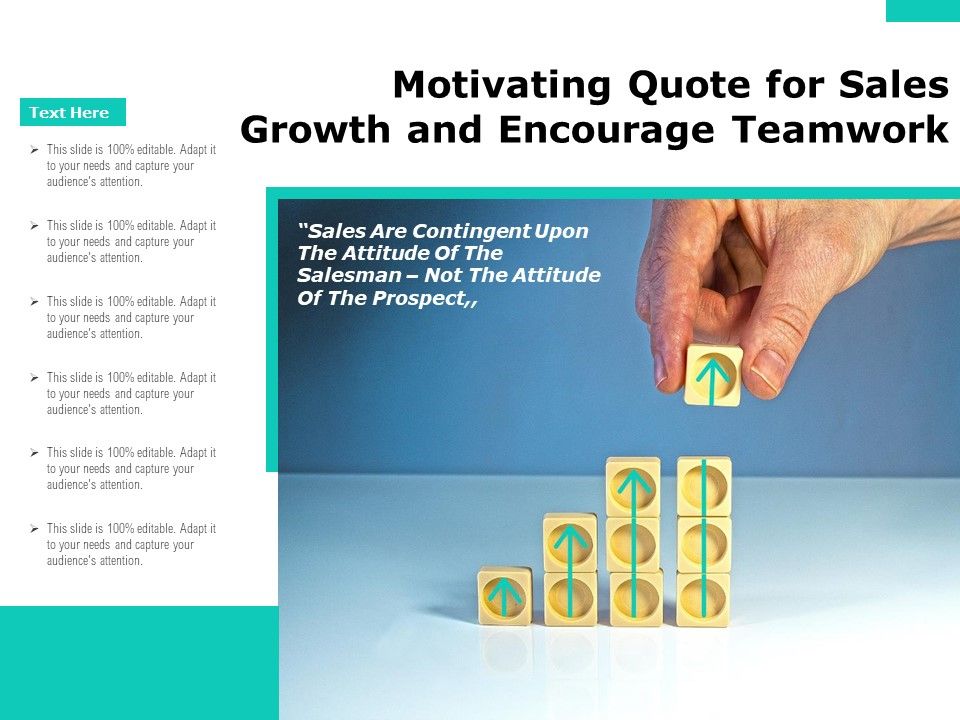 Motivating Quote for Sales Growth and Encourage Teamwork

Text Here

➢ This slide is 100% editable. Adapt it to your needs and capture your audience's attention.

➢ This slide is 100% editable. Adapt it to your needs and capture your audience's attention.

➢ This slide is 100% editable. Adapt it to your needs and capture your audience's attention.

➢ This slide is 100% editable. Adapt it to your needs and capture your audience's attention.

➢ This slide is 100% editable. Adapt it to your needs and capture your audience's attention.

➢ This slide is 100% editable. Adapt it to your needs and capture your audience's attention.

"Sales Are Contingent Upon The Attitude Of The Salesman – Not The Attitude Of The Prospect,,